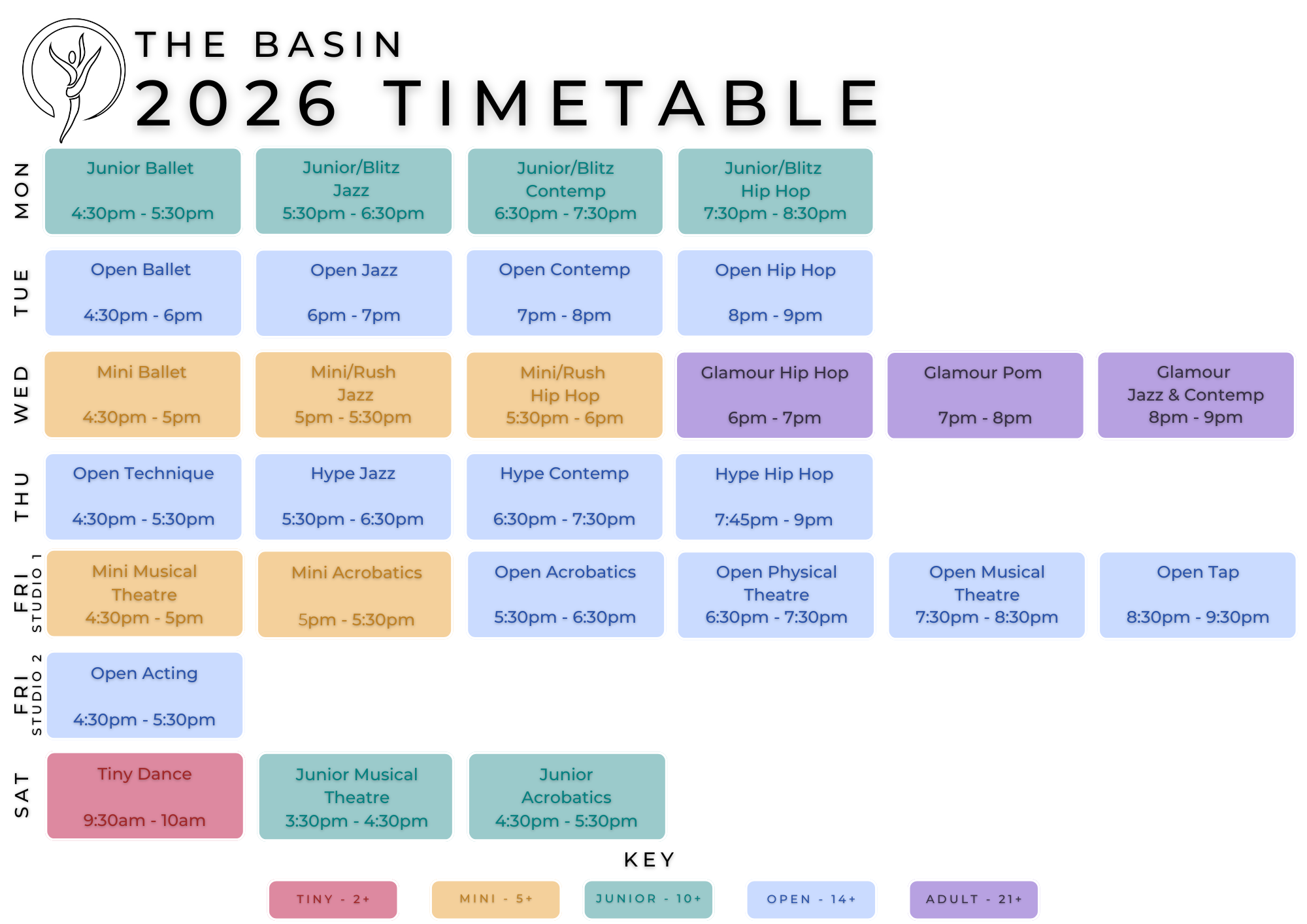 THE BASIN
2026 TIMETABLE

| | | | | | | |
|---|---|---|---|---|---|---|
| MON | Junior Ballet 4:30pm - 5:30pm | Junior/Blitz Jazz 5:30pm - 6:30pm | Junior/Blitz Contemp 6:30pm - 7:30pm | Junior/Blitz Hip Hop 7:30pm - 8:30pm | | |
| TUE | Open Ballet 4:30pm - 6pm | Open Jazz 6pm - 7pm | Open Contemp 7pm - 8pm | Open Hip Hop 8pm - 9pm | | |
| WED | Mini Ballet 4:30pm - 5pm | Mini/Rush Jazz 5pm - 5:30pm | Mini/Rush Hip Hop 5:30pm - 6pm | Glamour Hip Hop 6pm - 7pm | Glamour Pom 7pm - 8pm | Glamour Jazz & Contemp 8pm - 9pm |
| THU | Open Technique 4:30pm - 5:30pm | Hype Jazz 5:30pm - 6:30pm | Hype Contemp 6:30pm - 7:30pm | Hype Hip Hop 7:45pm - 9pm | | |
| FRI STUDIO 1 | Mini Musical Theatre 4:30pm - 5pm | Mini Acrobatics 5pm - 5:30pm | Open Acrobatics 5:30pm - 6:30pm | Open Physical Theatre 6:30pm - 7:30pm | Open Musical Theatre 7:30pm - 8:30pm | Open Tap 8:30pm - 9:30pm |
| FRI STUDIO 2 | Open Acting 4:30pm - 5:30pm | | | | | |
| SAT | Tiny Dance 9:30am - 10am | Junior Musical Theatre 3:30pm - 4:30pm | Junior Acrobatics 4:30pm - 5:30pm | | | |

KEY
TINY - 2+
MINI - 5+
JUNIOR - 10+
OPEN - 14+
ADULT - 21+